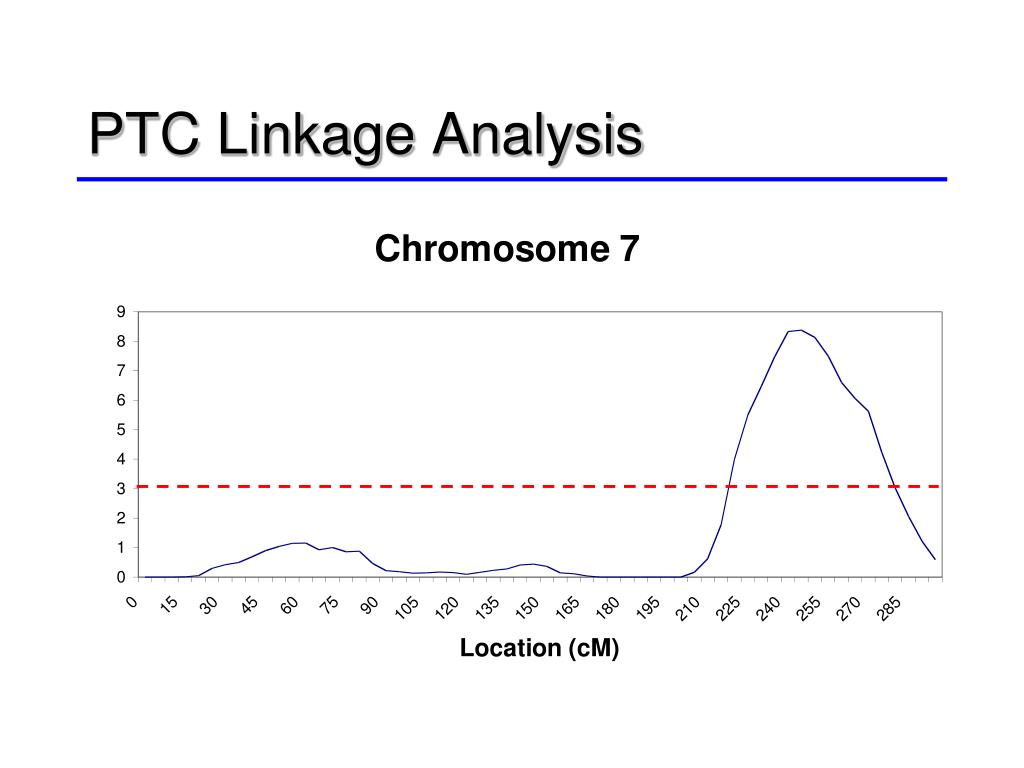 PTC Linkage Analysis

Chromosome 7

9
8
7
6
5
4
3
2
1
0

0 15 30 45 60 75 90 105 120 135 150 165 180 195 210 225 240 255 270 285

Location (cM)